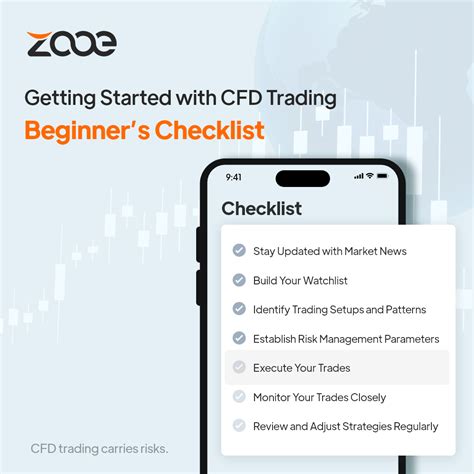 zooe

Getting Started with CFD Trading
Beginner's Checklist

9:41

Checklist

Stay Updated with Market News
Build Your Watchlist
Identify Trading Setups and Patterns
Establish Risk Management Parameters
Execute Your Trades
Monitor Your Trades Closely
Review and Adjust Strategies Regularly

CFD trading carries risks.